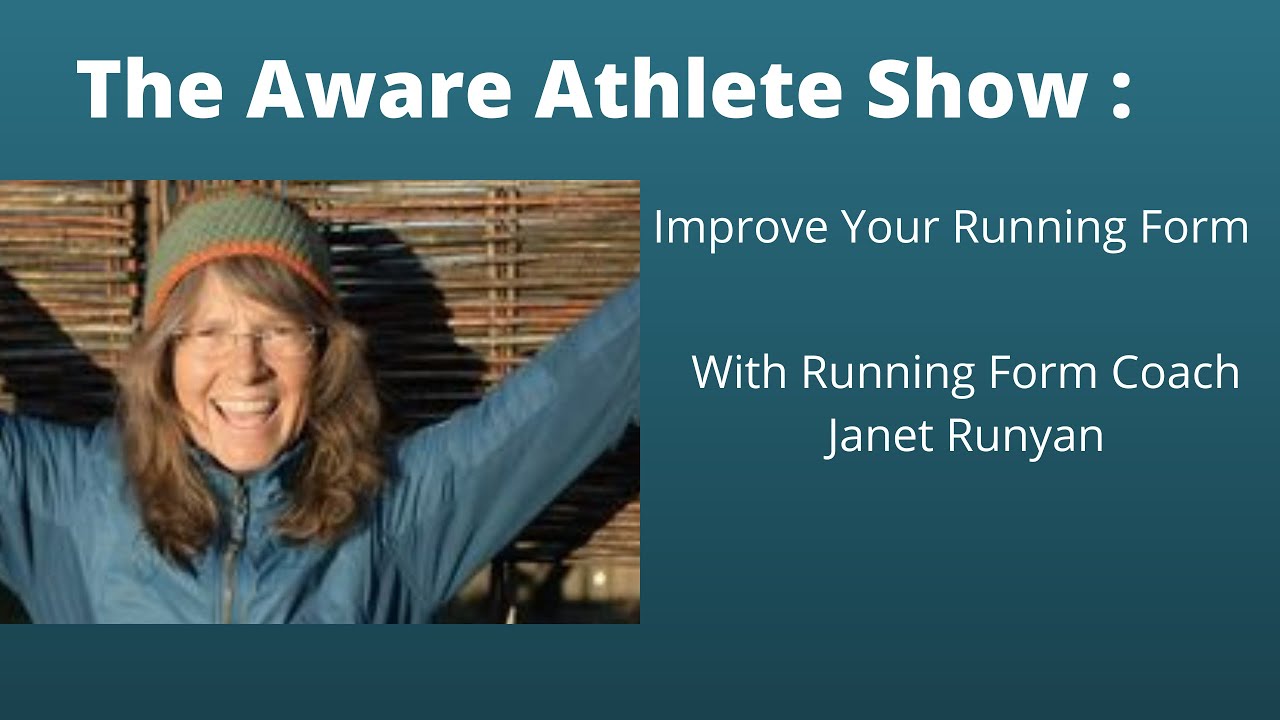 The Aware Athlete Show :

Improve Your Running Form

With Running Form Coach
Janet Runyan